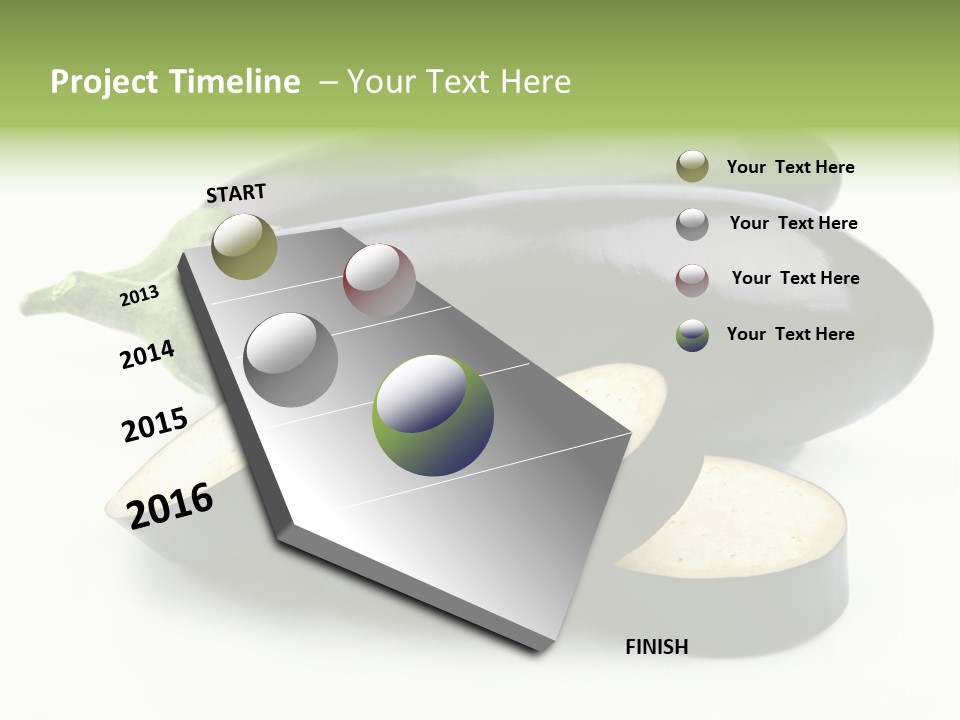 Project Timeline – Your Text Here

START

2013

2014

2015

2016

FINISH

Your Text Here

Your Text Here

Your Text Here

Your Text Here